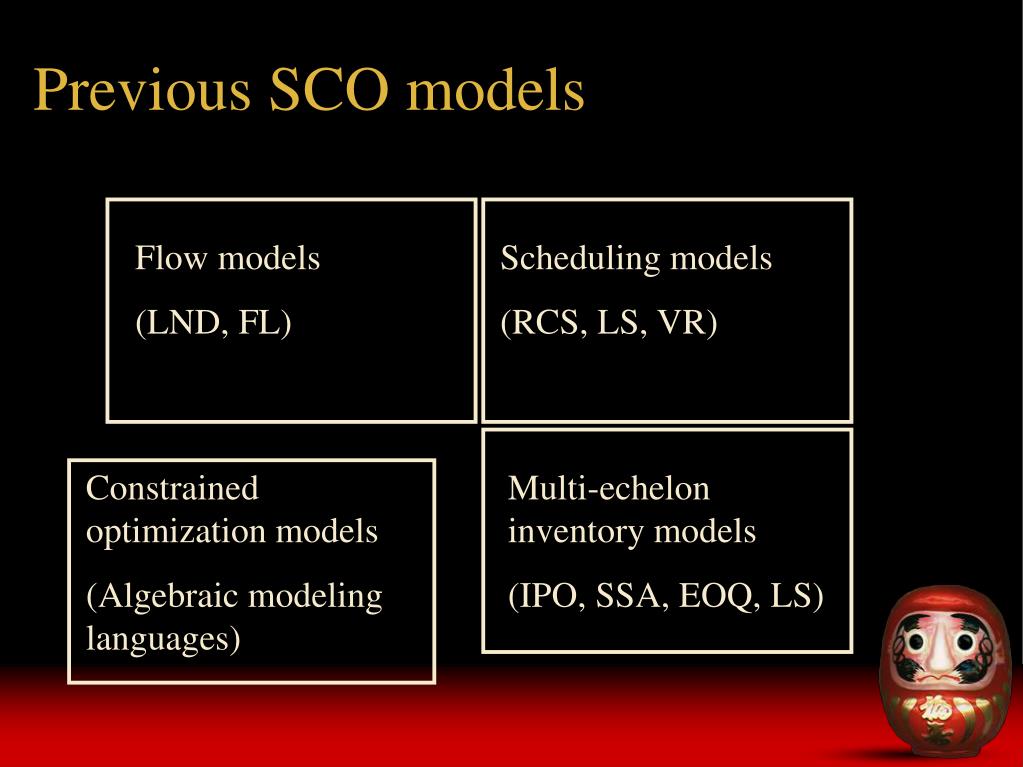 Previous SCO models

Flow models

(LND, FL)

Scheduling models

(RCS, LS, VR)

Constrained optimization models

(Algebraic modeling languages)

Multi-echelon inventory models

(IPO, SSA, EOQ, LS)